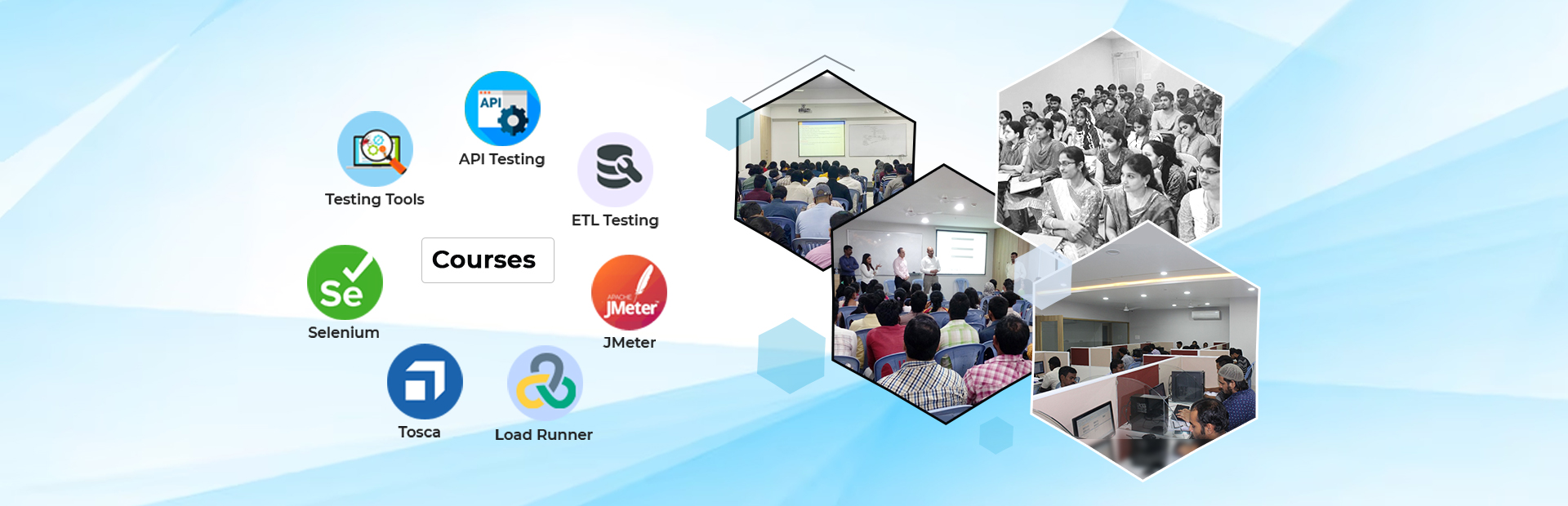 API

API Testing

Testing Tools

ETL Testing

Courses

Se

Selenium

APACHE JMeter

JMeter

Tosca

Load Runner